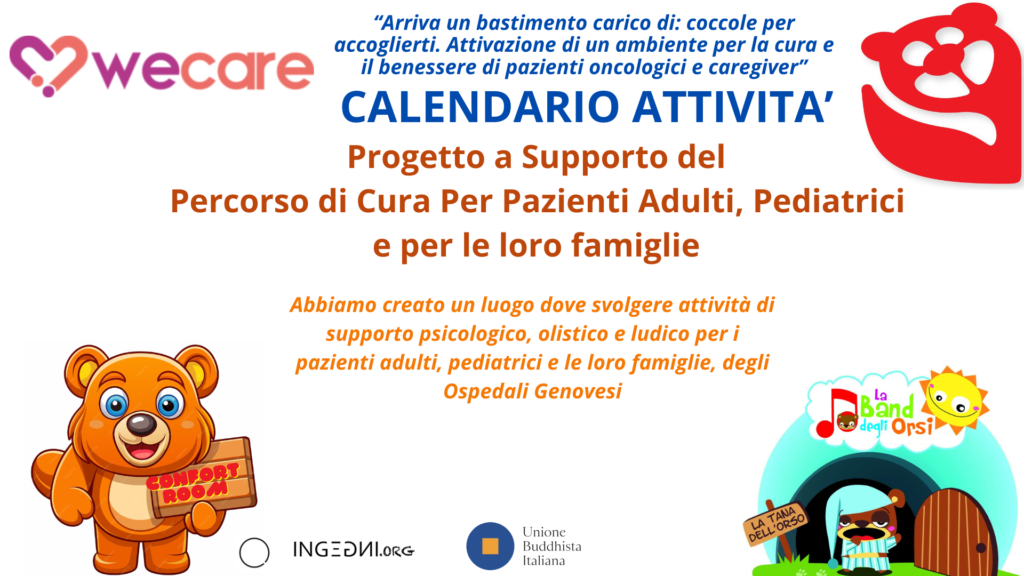 wecare

"Arriva un bastimento carico di: coccole per accoglierti. Attivazione di un ambiente per la cura e il benessere di pazienti oncologici e caregiver"

CALENDARIO ATTIVITA'

Progetto a Supporto del Percorso di Cura Per Pazienti Adulti, Pediatrici e per le loro famiglie

Abbiamo creato un luogo dove svolgere attività di supporto psicologico, olistico e ludico per i pazienti adulti, pediatrici e le loro famiglie, degli Ospedali Genovesi

CONFORT ROOM

INGEGNI.ORG

Unione Buddhista Italiana

La Band degli Orsi

LA TANA DELL'ORSO